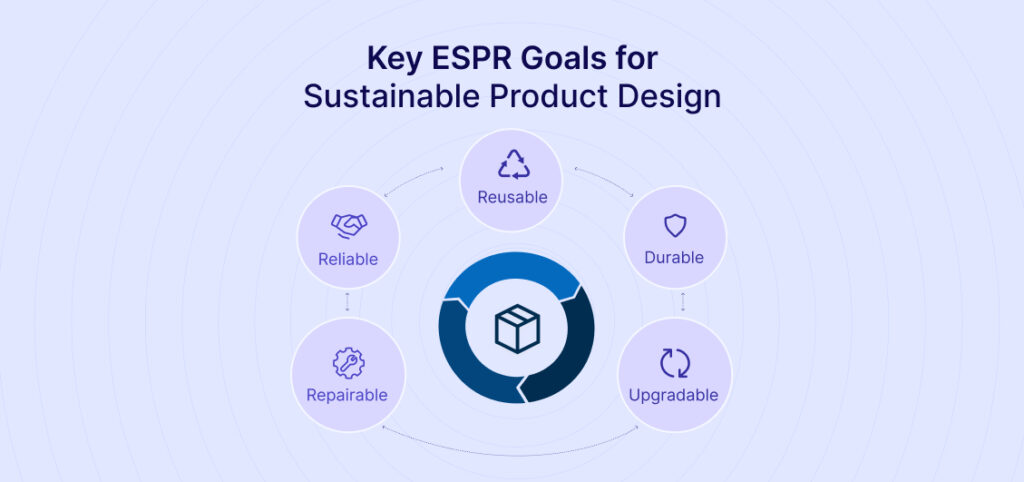 Key ESPR Goals for Sustainable Product Design

Reusable

Reliable

Durable

Repairable

Upgradable